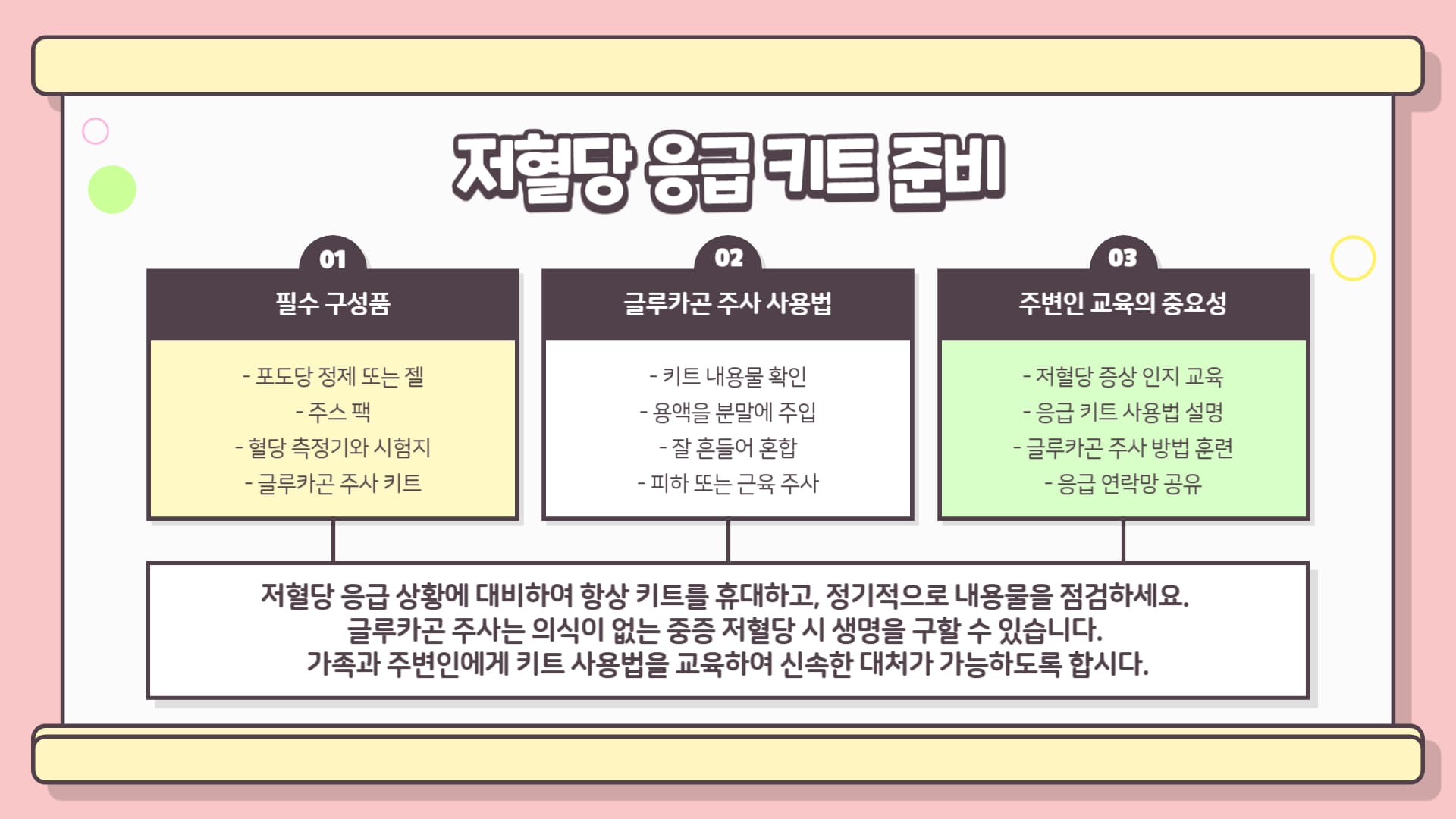 저혈당 응급 키트 준비

01
필수 구성품
- 포도당 정제 또는 젤
- 주스 팩
- 혈당 측정기와 시험지
- 글루카곤 주사 키트

02
글루카곤 주사 사용법
- 키트 내용물 확인
- 용액을 분말에 주입
- 잘 흔들어 혼합
- 피하 또는 근육 주사

03
주변인 교육의 중요성
- 저혈당 증상 인지 교육
- 응급 키트 사용법 설명
- 글루카곤 주사 방법 훈련
- 응급 연락망 공유

저혈당 응급 상황에 대비하여 항상 키트를 휴대하고, 정기적으로 내용물을 점검하세요.
글루카곤 주사는 의식이 없는 중증 저혈당 시 생명을 구할 수 있습니다.
가족과 주변인에게 키트 사용법을 교육하여 신속한 대처가 가능하도록 합시다.